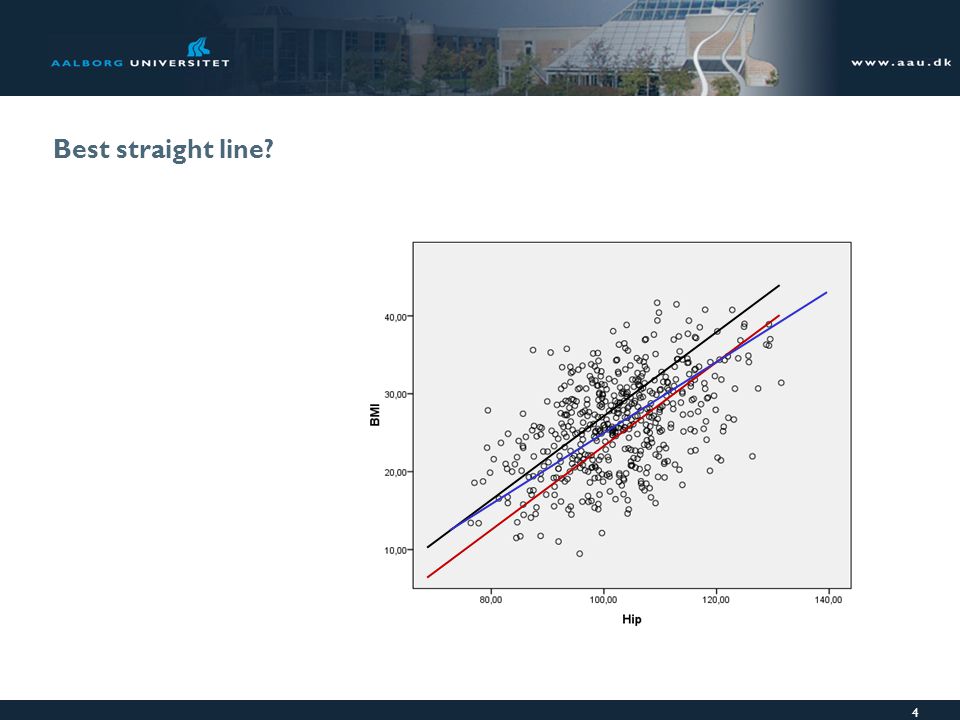 AALBORG UNIVERSITET

www.aau.dk

Best straight line?

40,00
30,00
20,00
10,00
BMI
80,00
100,00
120,00
140,00
Hip

4